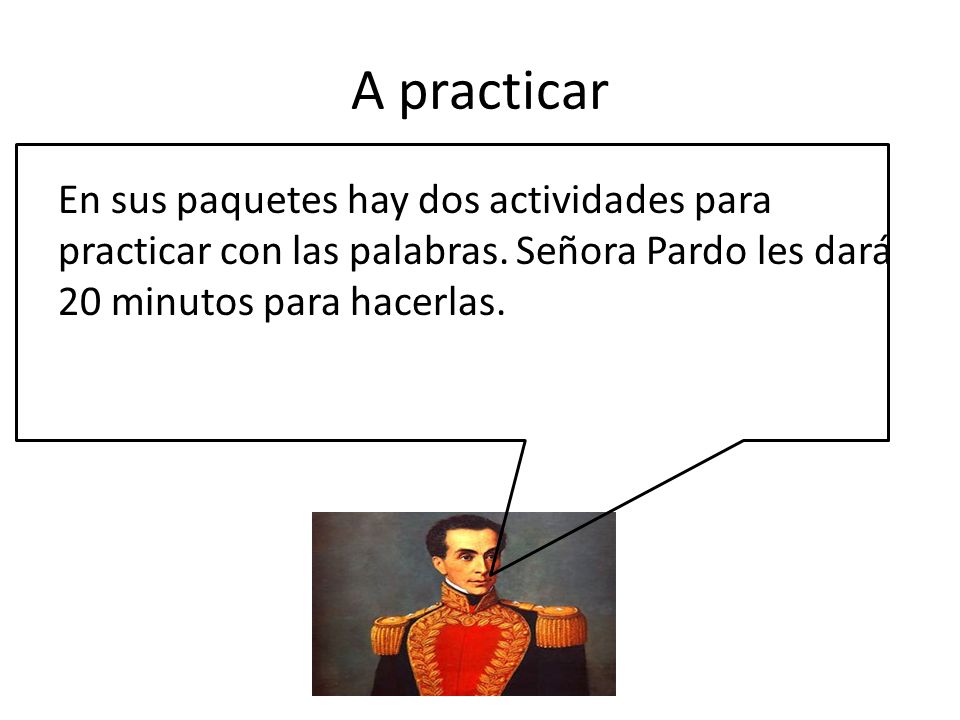 A practicar

En sus paquetes hay dos actividades para practicar con las palabras. Señora Pardo les dará 20 minutos para hacerlas.